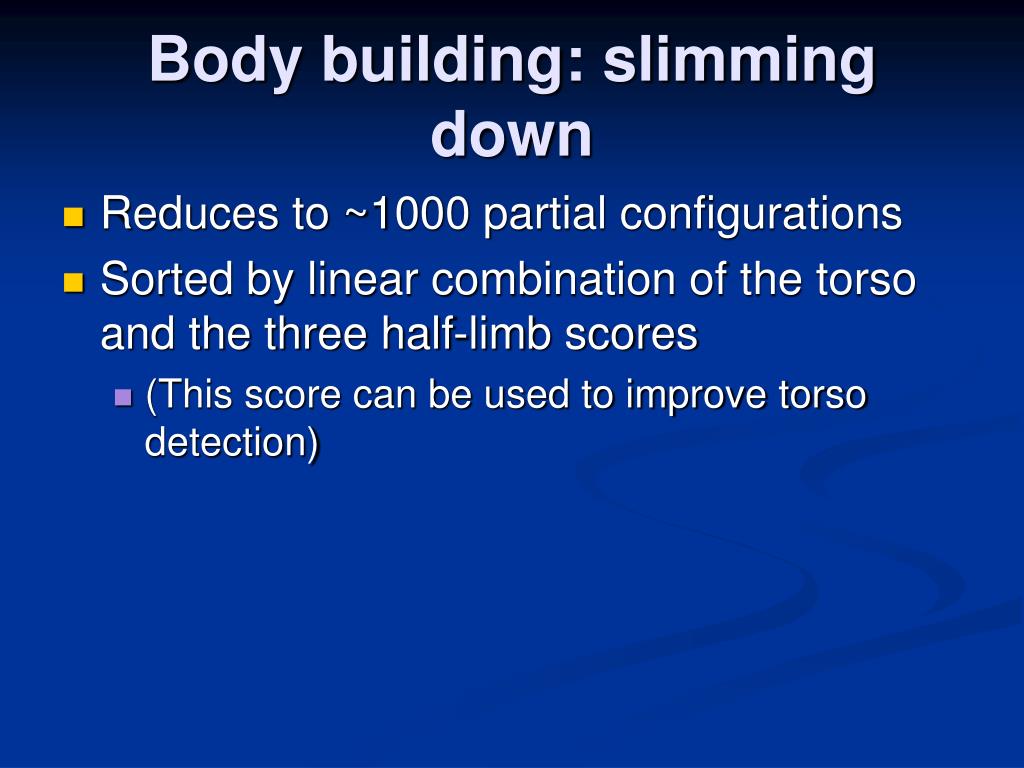 Body building: slimming down

Reduces to ~1000 partial configurations

Sorted by linear combination of the torso and the three half-limb scores

(This score can be used to improve torso detection)